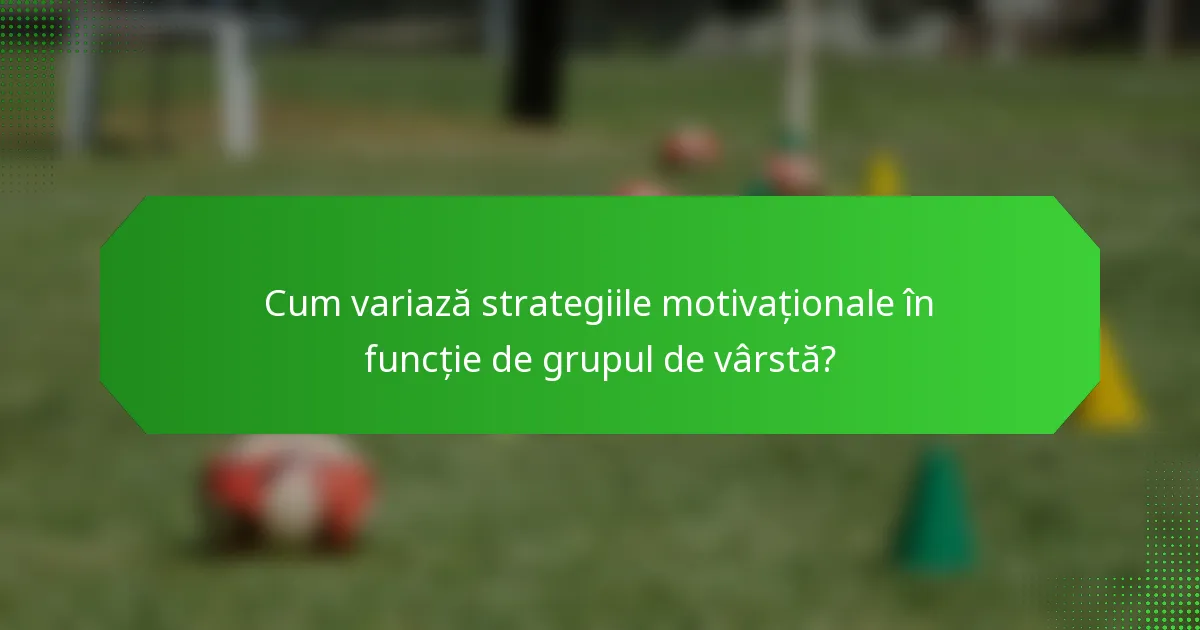 Cum variază strategiile motivaționale în funcție de grupul de vârstă?